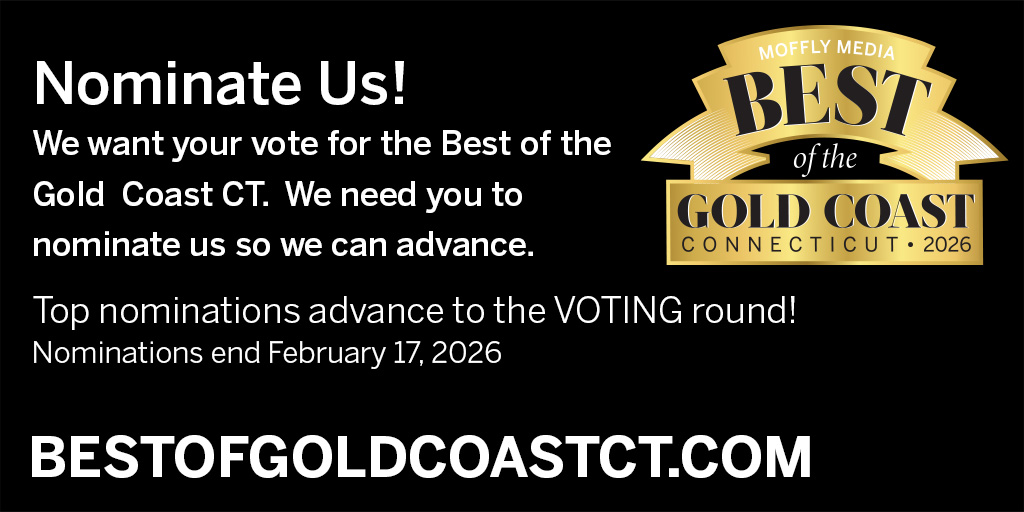 Nominate Us!
We want your vote for the Best of the Gold Coast CT. We need you to nominate us so we can advance.

MOFFLY MEDIA
BEST
of the
GOLD COAST
CONNECTICUT • 2026

Top nominations advance to the VOTING round!
Nominations end February 17, 2026

BESTOFGOLDCOASTCT.COM